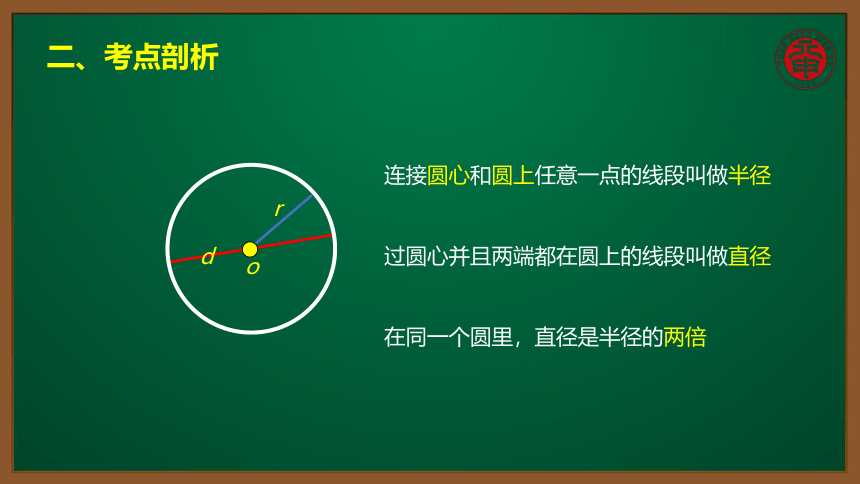 二、考点剖析

$r$

$d$

$o$

连接圆心和圆上任意一点的线段叫做半径

过圆心并且两端都在圆上的线段叫做直径

在同一个圆里，直径是半径的两倍